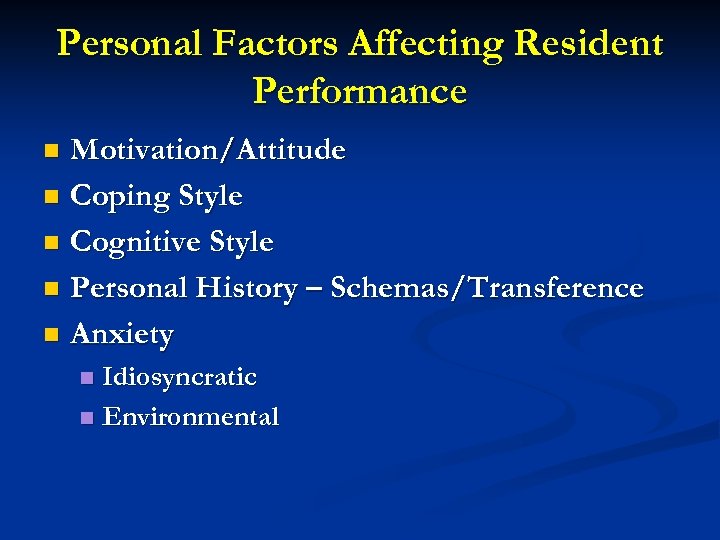 Personal Factors Affecting Resident Performance

- Motivation/Attitude
- Coping Style
- Cognitive Style
- Personal History – Schemas/Transference
- Anxiety
  - Idiosyncratic
  - Environmental